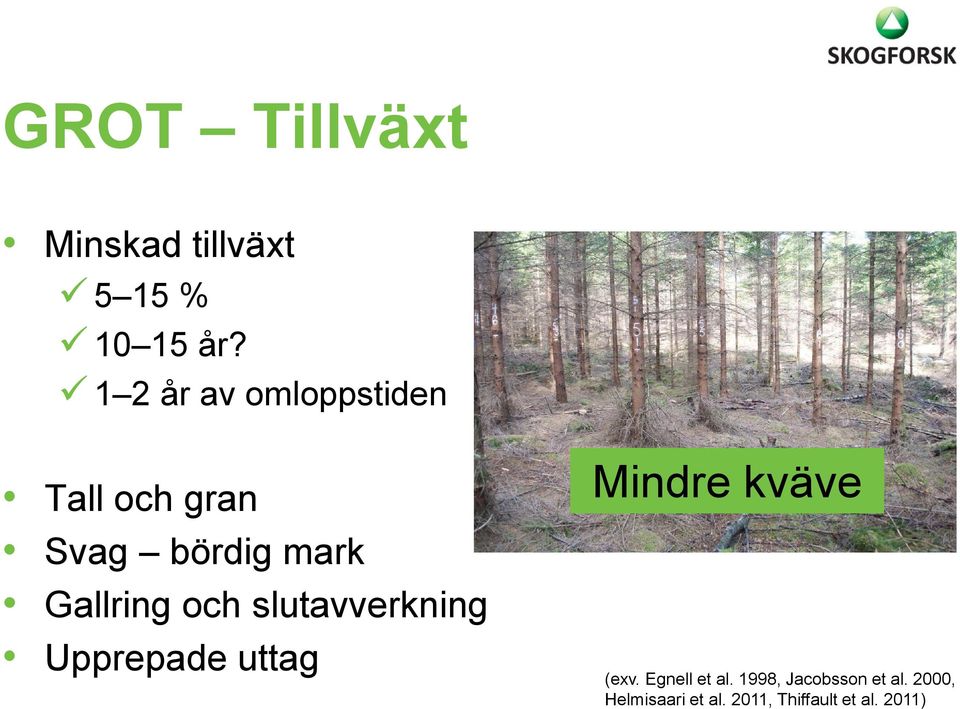 SKOGFORSK

GROT – Tillväxt

• Minskad tillväxt
✓ 5–15 %
✓ 10–15 år?
✓ 1–2 år av omloppstiden

• Tall och gran
• Svag – bördig mark
• Gallring och slutavverkning
• Upprepade uttag

Mindre kväve

(exv. Egnell et al. 1998, Jacobsson et al. 2000, Helmisaari et al. 2011, Thiffault et al. 2011)